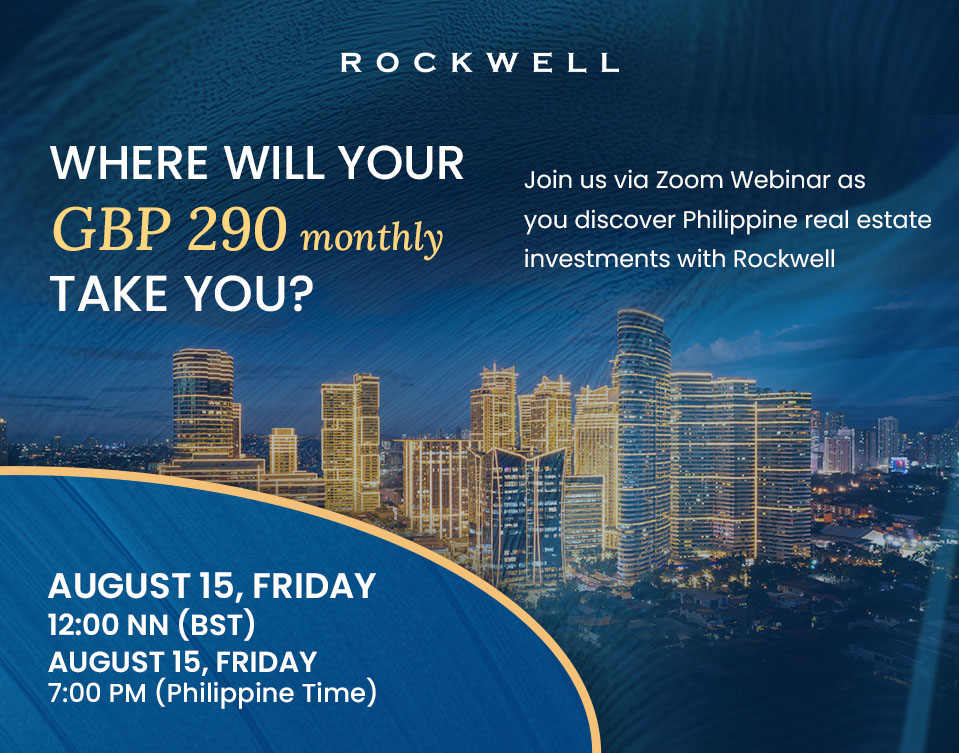 ROCKWELL

WHERE WILL YOUR GBP 290 monthly TAKE YOU?

Join us via Zoom Webinar as you discover Philippine real estate investments with Rockwell

AUGUST 15, FRIDAY
12:00 NN (BST)
AUGUST 15, FRIDAY
7:00 PM (Philippine Time)